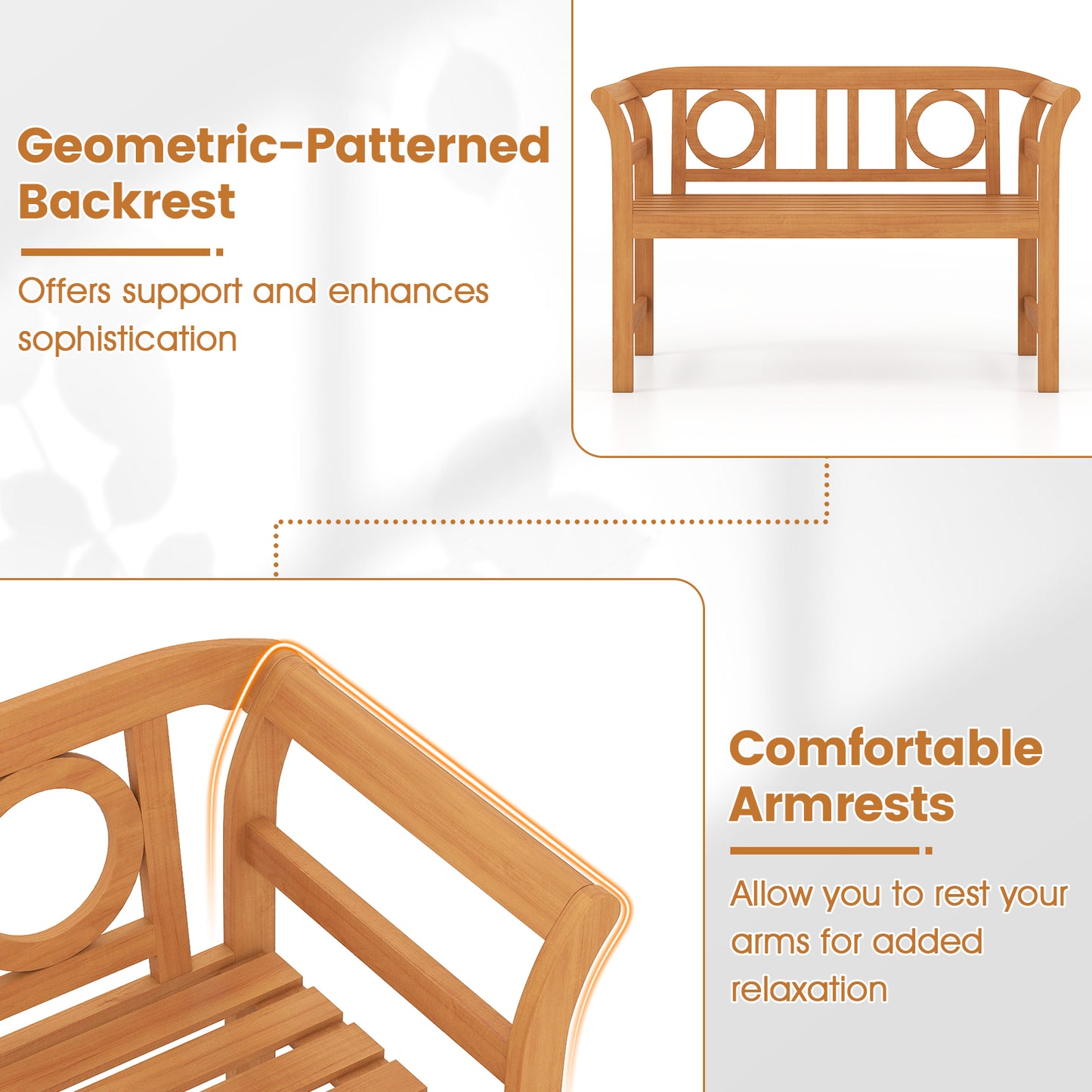 Geometric-Patterned Backrest

Offers support and enhances sophistication

Comfortable Armrests

Allow you to rest your arms for added relaxation